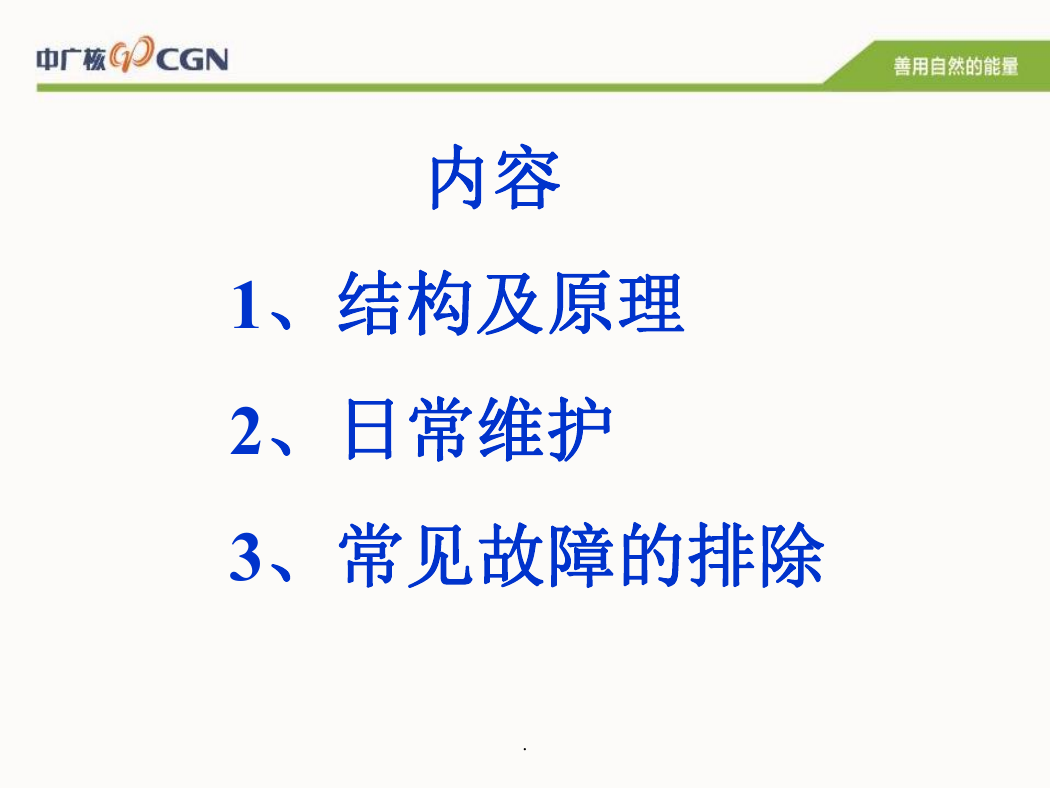 中广核 CGN

善用自然的能量

内容

1、结构及原理

2、日常维护

3、常见故障的排除

.